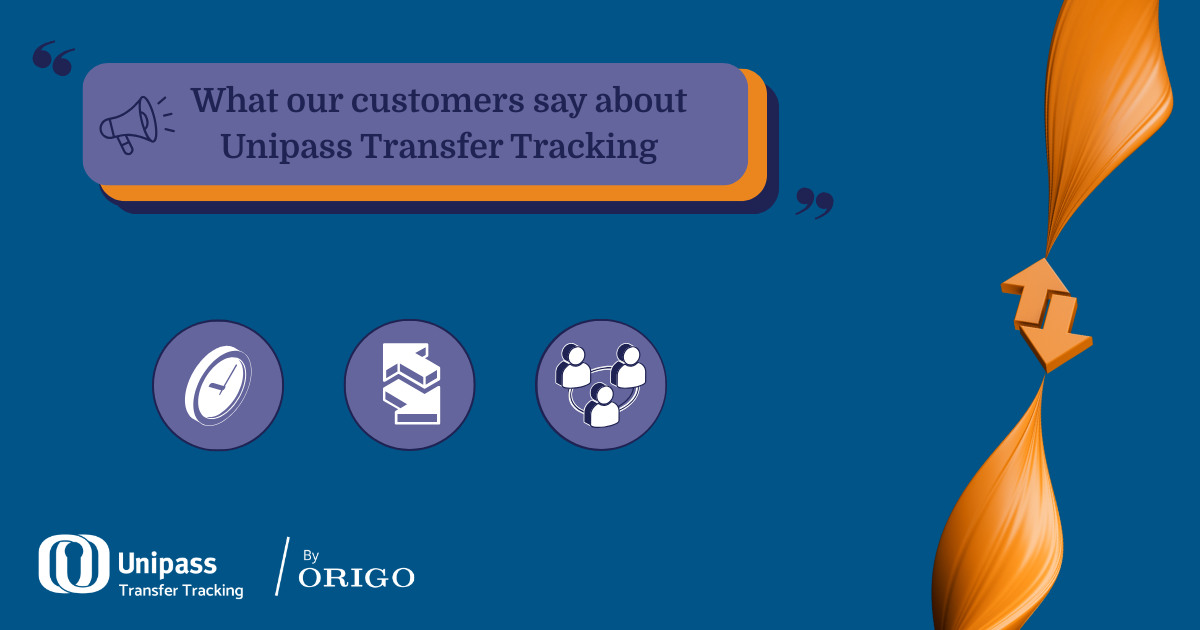 What our customers say about Unipass Transfer Tracking

Unipass
Transfer Tracking

By
ORIGO